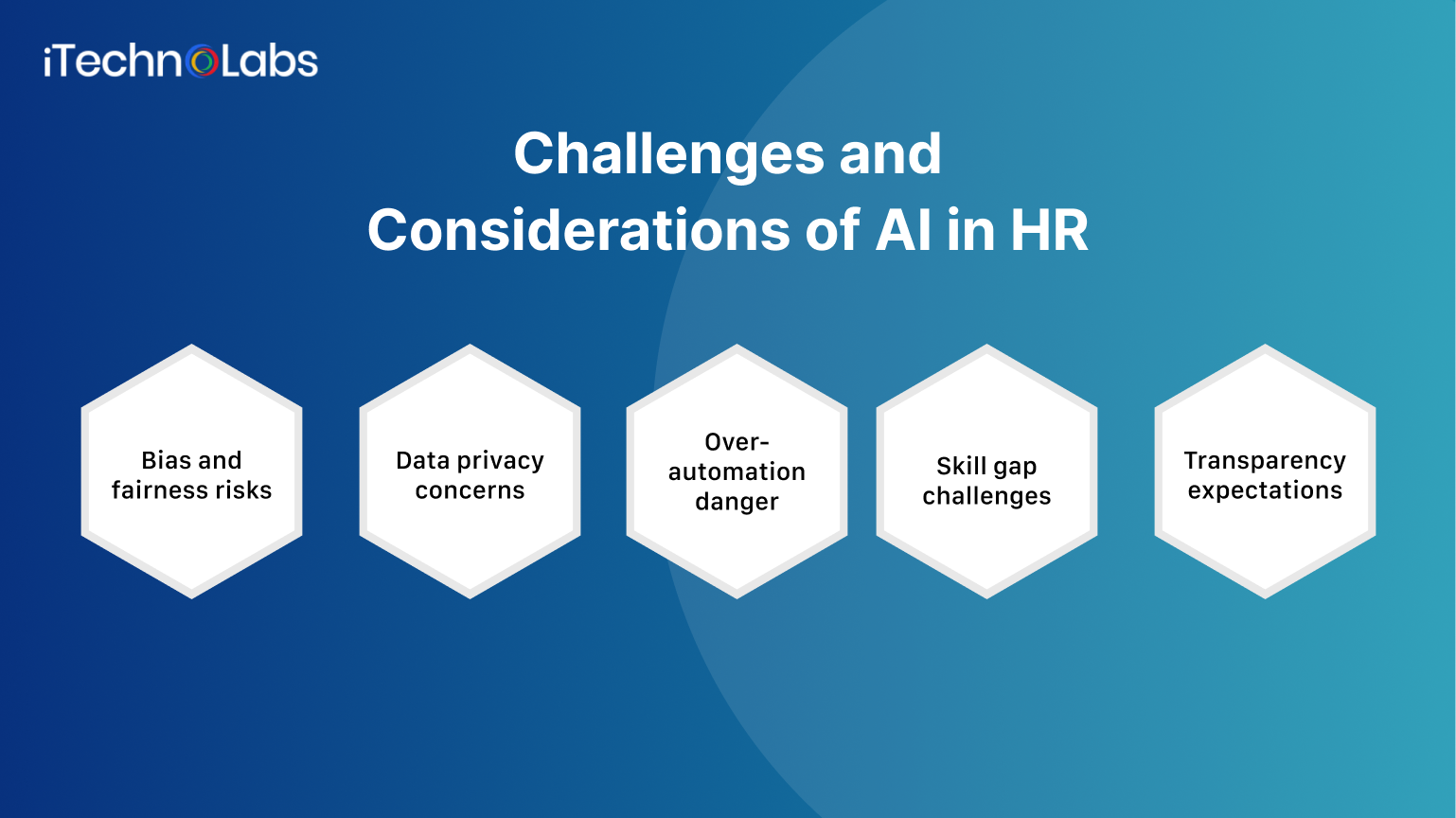 iTechnoLabs

Challenges and Considerations of AI in HR

Bias and fairness risks

Data privacy concerns

Over-automation danger

Skill gap challenges

Transparency expectations